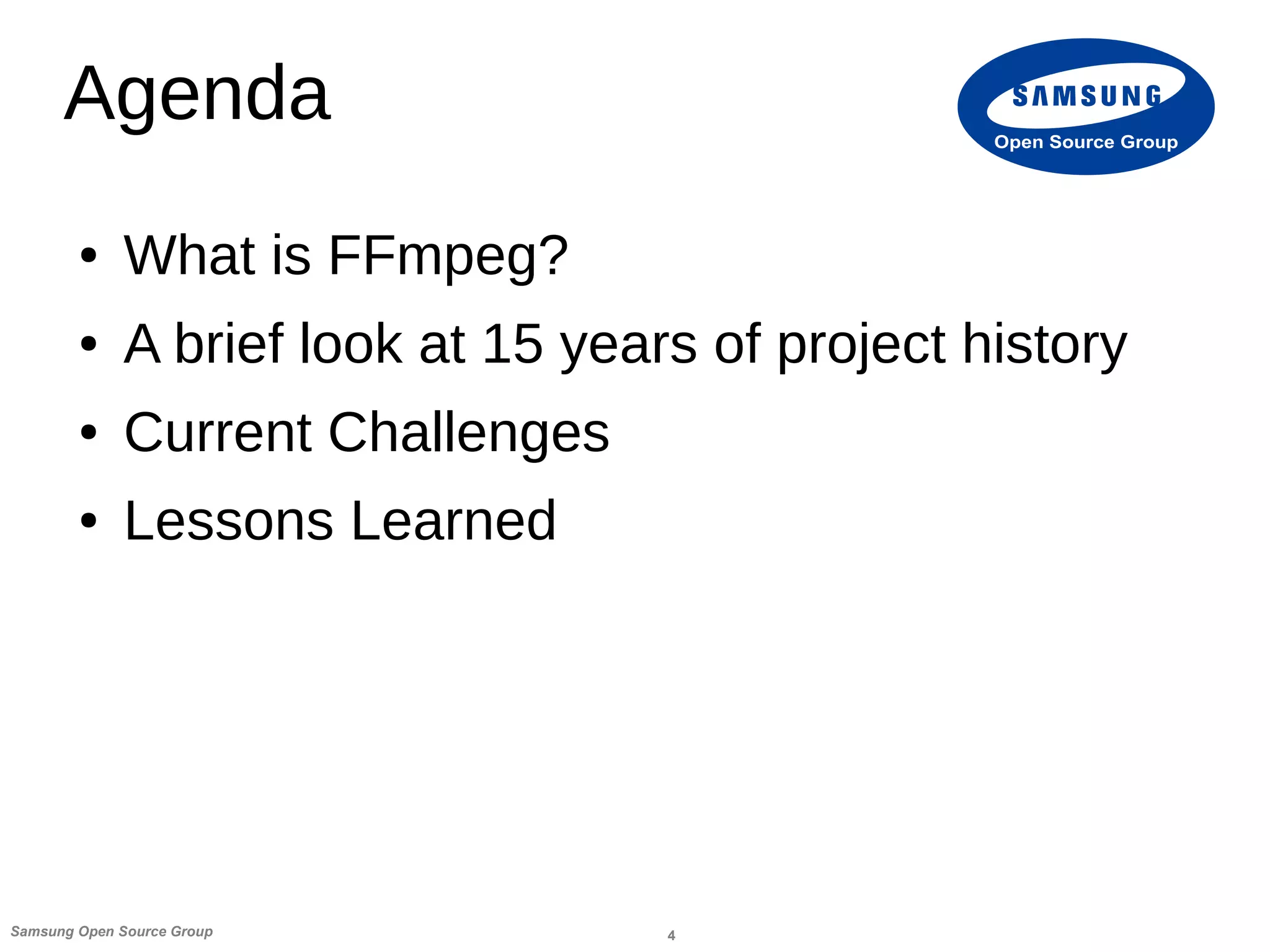 Agenda

SAMSUNG
Open Source Group

• What is FFmpeg?
• A brief look at 15 years of project history
• Current Challenges
• Lessons Learned

Samsung Open Source Group

4